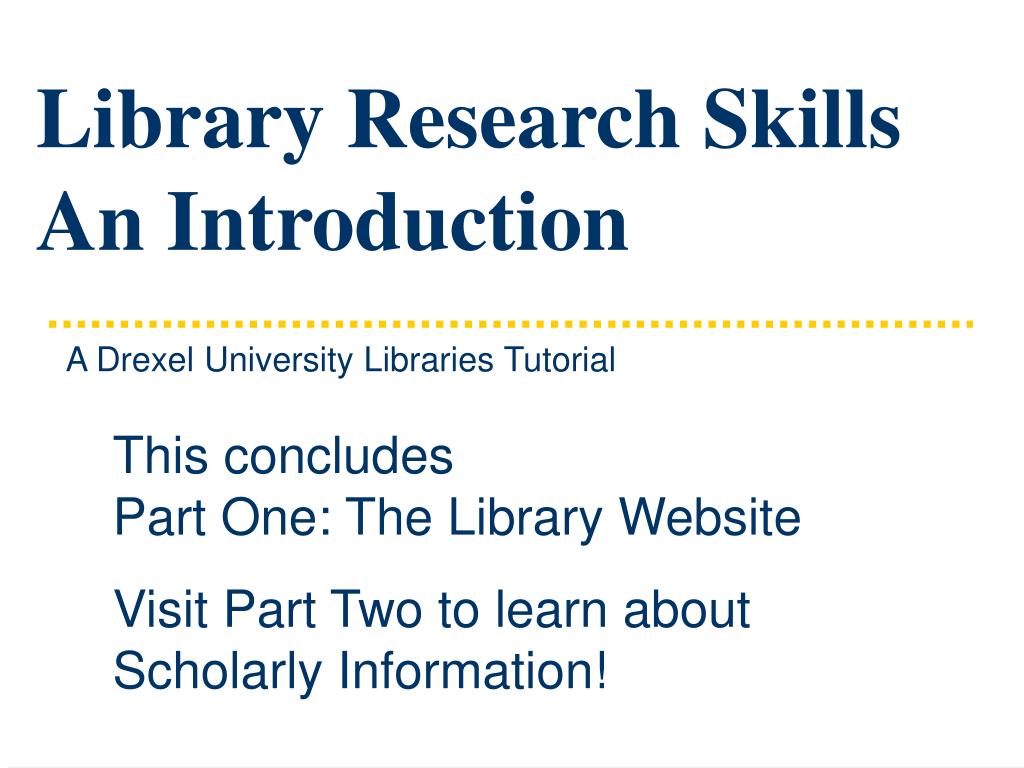 Library Research Skills
An Introduction

A Drexel University Libraries Tutorial

This concludes
Part One: The Library Website

Visit Part Two to learn about Scholarly Information!